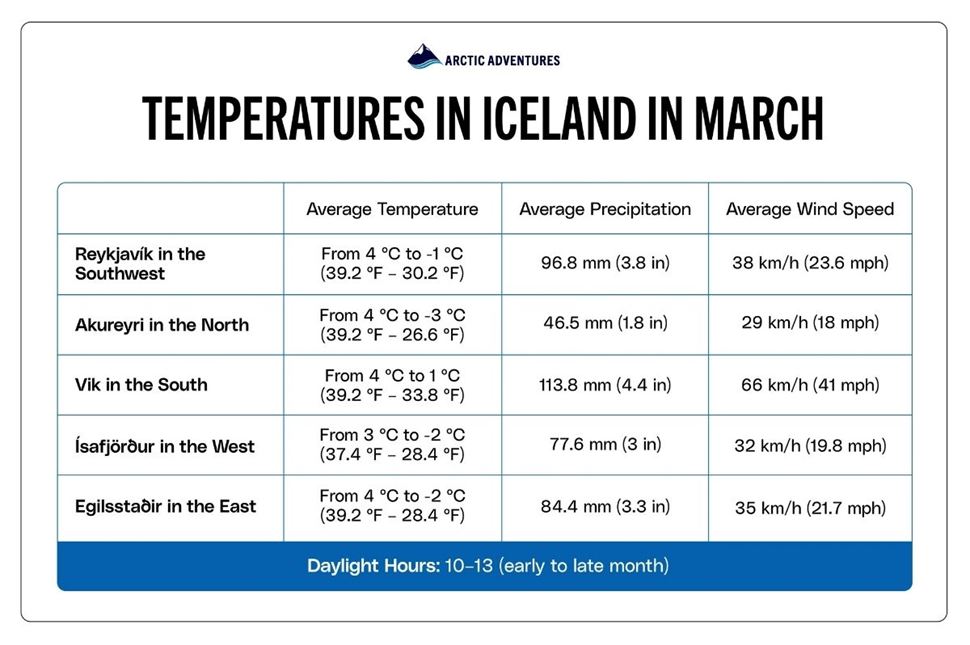 ARCTIC ADVENTURES

TEMPERATURES IN ICELAND IN MARCH

| | Average Temperature | Average Precipitation | Average Wind Speed |
|---|---|---|---|
| Reykjavík in the Southwest | From 4 °C to -1 °C (39.2 °F – 30.2 °F) | 96.8 mm (3.8 in) | 38 km/h (23.6 mph) |
| Akureyri in the North | From 4 °C to -3 °C (39.2 °F – 26.6 °F) | 46.5 mm (1.8 in) | 29 km/h (18 mph) |
| Vik in the South | From 4 °C to 1 °C (39.2 °F – 33.8 °F) | 113.8 mm (4.4 in) | 66 km/h (41 mph) |
| Ísafjörður in the West | From 3 °C to -2 °C (37.4 °F – 28.4 °F) | 77.6 mm (3 in) | 32 km/h (19.8 mph) |
| Egilsstaðir in the East | From 4 °C to -2 °C (39.2 °F – 28.4 °F) | 84.4 mm (3.3 in) | 35 km/h (21.7 mph) |

Daylight Hours: 10–13 (early to late month)